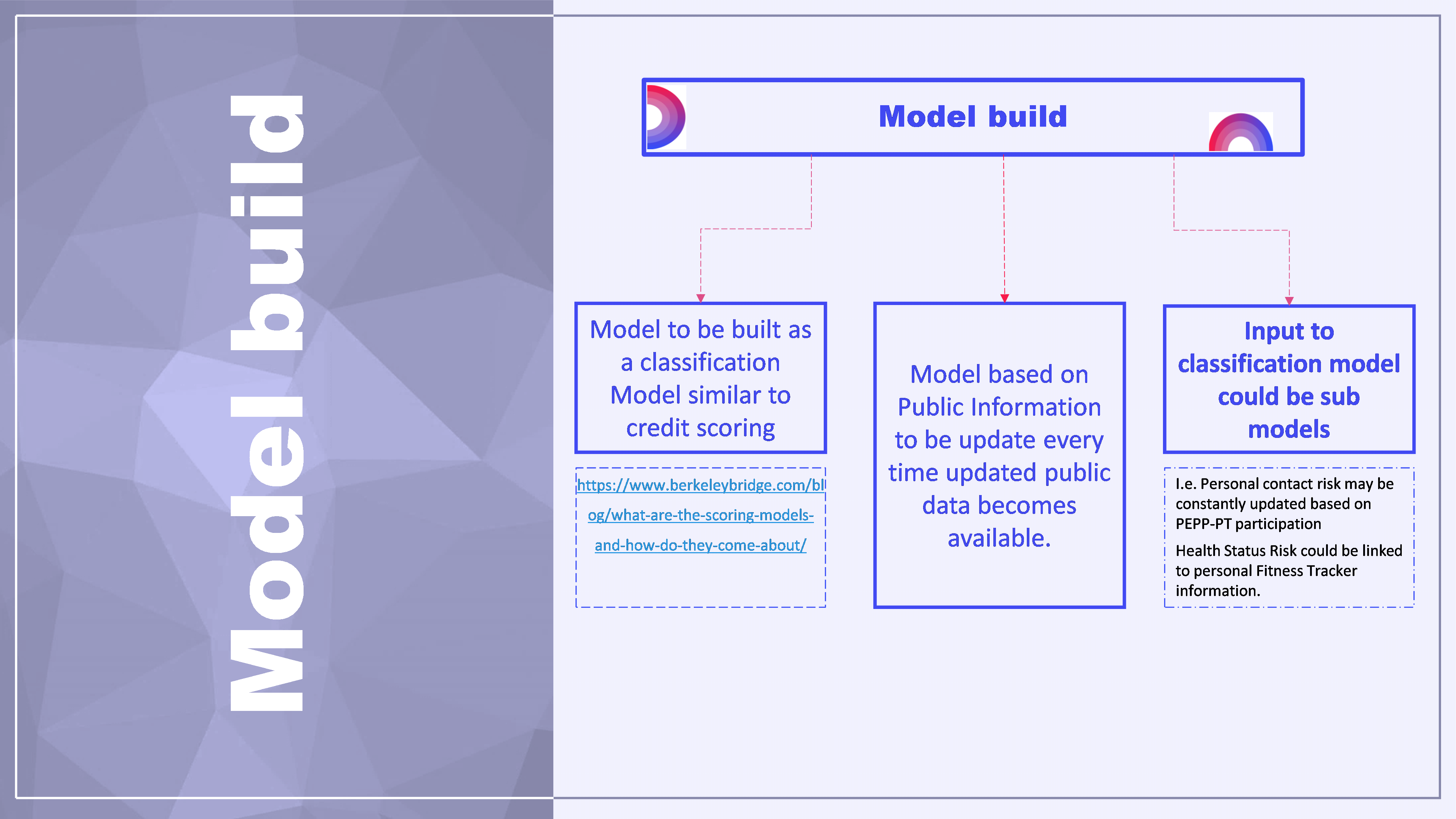 Model build

Model build

Model to be built as a classification Model similar to credit scoring

https://www.berkeleybridge.com/blog/what-are-the-scoring-models-and-how-do-they-come-about/

Model based on Public Information to be update every time updated public data becomes available.

Input to classification model could be sub models

I.e. Personal contact risk may be constantly updated based on PEPP-PT participation

Health Status Risk could be linked to personal Fitness Tracker information.